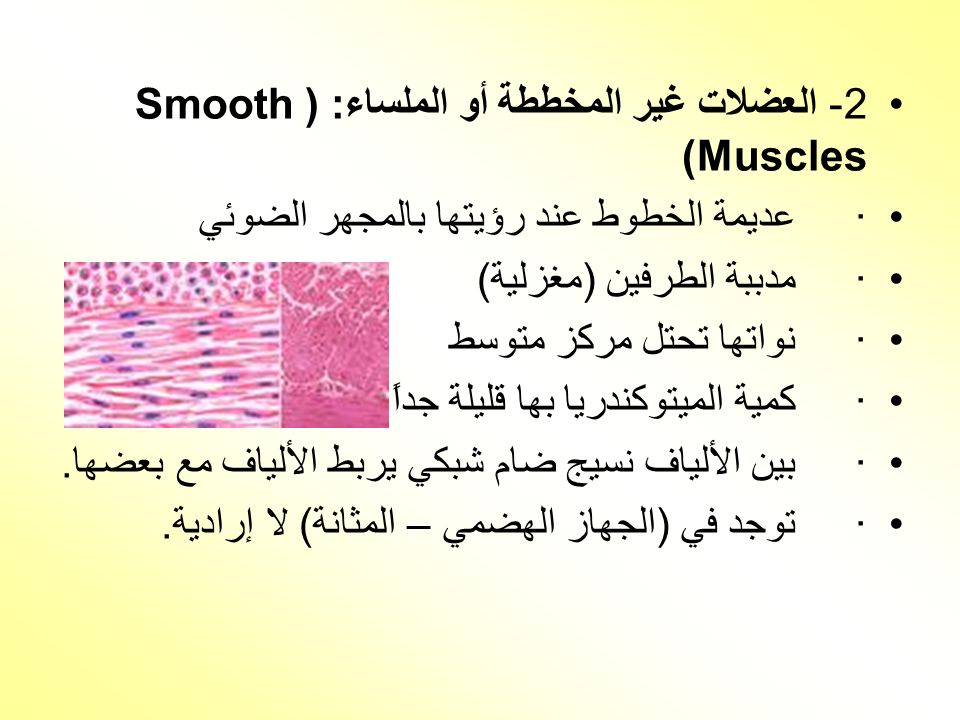 • 2- العضلات غير المخططة أو الملساء: ( Smooth Muscles)

• · عديمة الخطوط عند رؤيتها بالمجهر الضوئي

• · مدببة الطرفين (مغزلية)

• · نواتها تحتل مركز متوسط

• · كمية الميتوكندريا بها قليلة جداً

• · بين الألياف نسيج ضام شبكي يربط الألياف مع بعضها.

• · توجد في (الجهاز الهضمي – المثانة) لا إرادية.